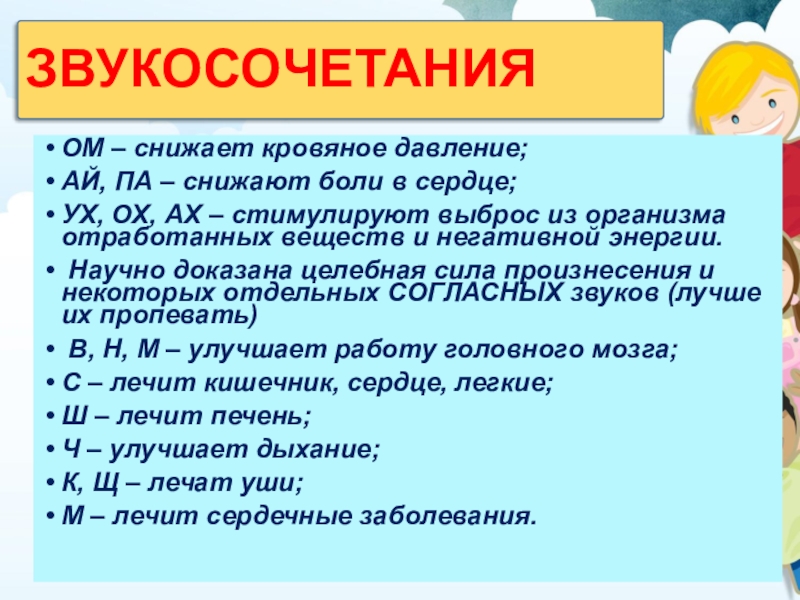 ЗВУКОСОЧЕТАНИЯ

• ОМ – снижает кровяное давление;
• АЙ, ПА – снижают боли в сердце;
• УХ, ОХ, АХ – стимулируют выброс из организма отработанных веществ и негативной энергии.
• Научно доказана целебная сила произнесения и некоторых отдельных СОГЛАСНЫХ звуков (лучше их пропевать)
• В, Н, М – улучшает работу головного мозга;
• С – лечит кишечник, сердце, легкие;
• Ш – лечит печень;
• Ч – улучшает дыхание;
• К, Щ – лечат уши;
• М – лечит сердечные заболевания.